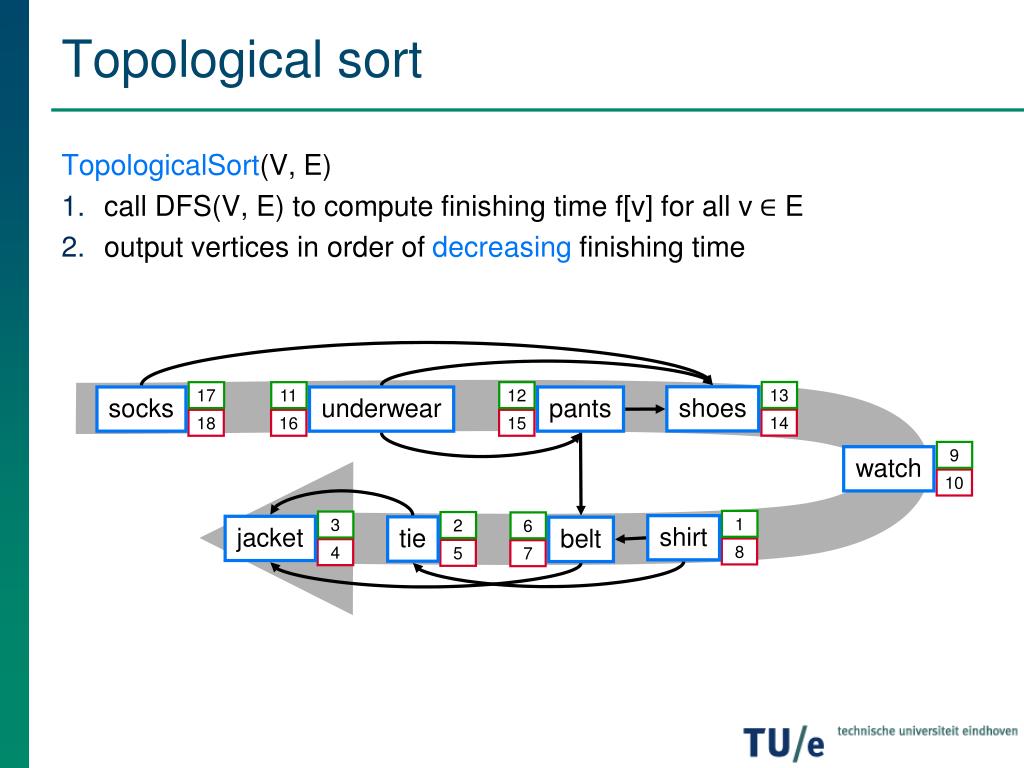 Topological sort

TopologicalSort(V, E)
1. call DFS(V, E) to compute finishing time f[v] for all v ∈ E
2. output vertices in order of decreasing finishing time

socks 17 18
11 16 underwear
12 15 pants
shoes 13 14
watch 9 10
jacket 3 4
tie 2 5
6 7 belt
shirt 1 8

TU/e technische universiteit eindhoven